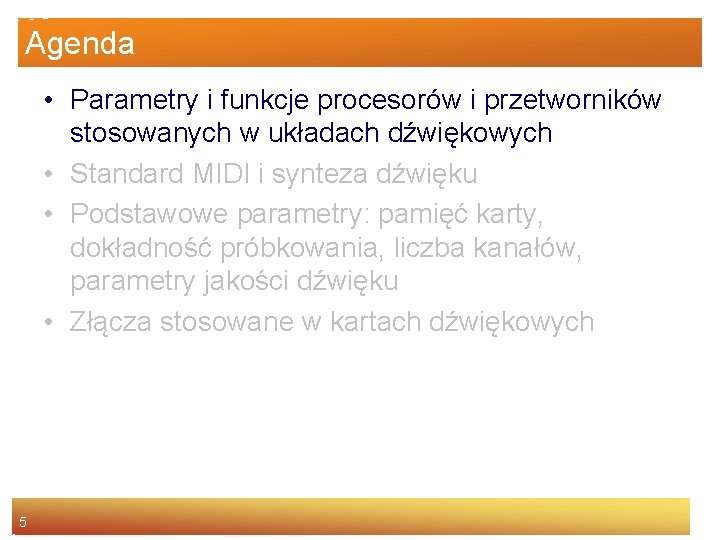 Agenda

• Parametry i funkcje procesorów i przetworników stosowanych w układach dźwiękowych
• Standard MIDI i synteza dźwięku
• Podstawowe parametry: pamięć karty, dokładność próbkowania, liczba kanałów, parametry jakości dźwięku
• Złącza stosowane w kartach dźwiękowych

5